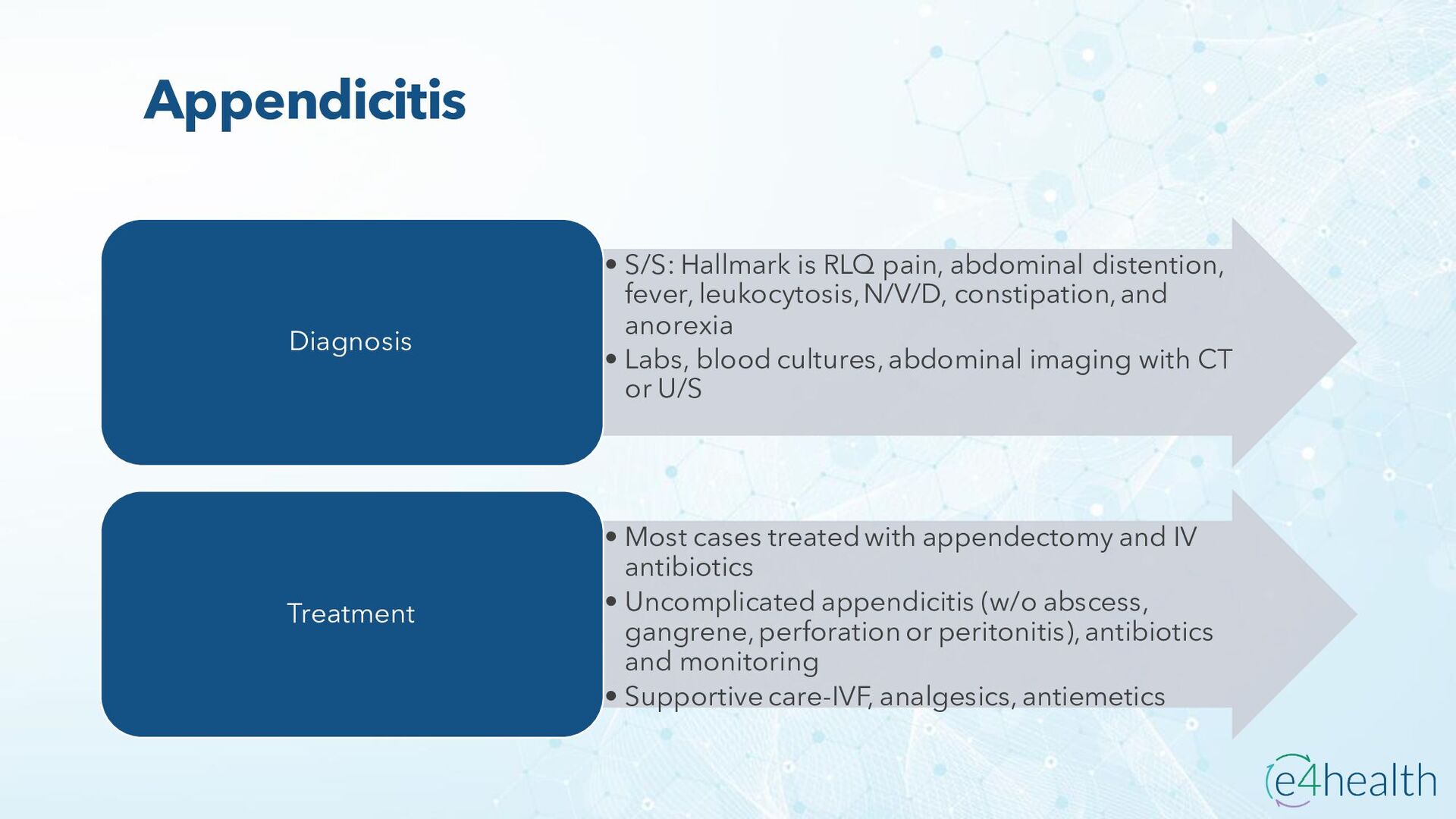 Appendicitis

Diagnosis

• S/S: Hallmark is RLQ pain, abdominal distention, fever, leukocytosis, N/V/D, constipation, and anorexia
• Labs, blood cultures, abdominal imaging with CT or U/S

Treatment

• Most cases treated with appendectomy and IV antibiotics
• Uncomplicated appendicitis (w/o abscess, gangrene, perforation or peritonitis), antibiotics and monitoring
• Supportive care-IVF, analgesics, antiemetics

e4health